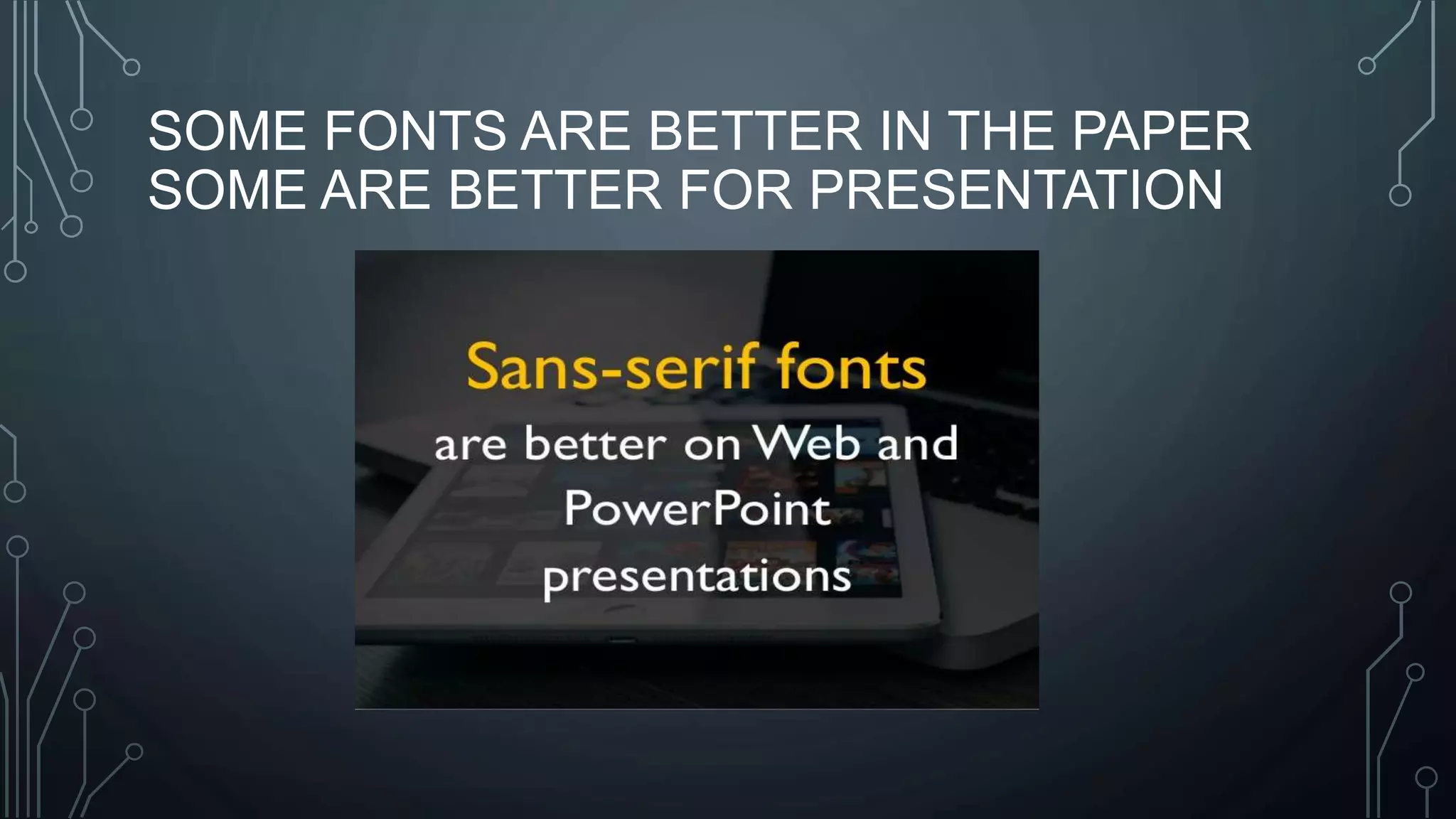 SOME FONTS ARE BETTER IN THE PAPER SOME ARE BETTER FOR PRESENTATION

Sans-serif fonts
are better on Web and PowerPoint presentations